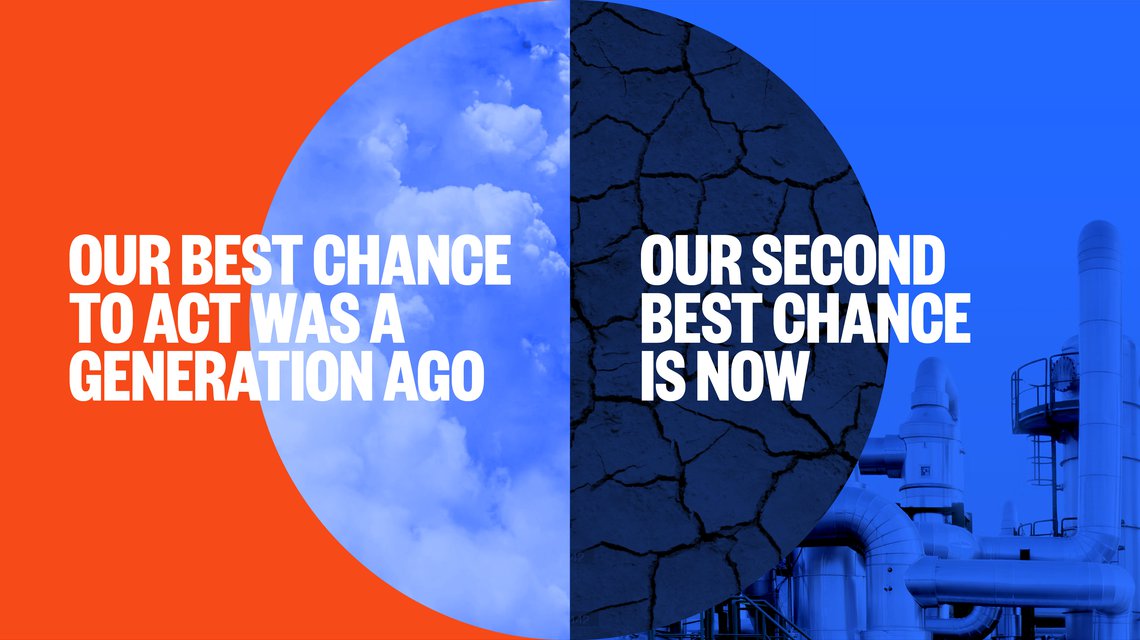 OUR BEST CHANCE TO ACT WAS A GENERATION AGO

OUR SECOND BEST CHANCE IS NOW